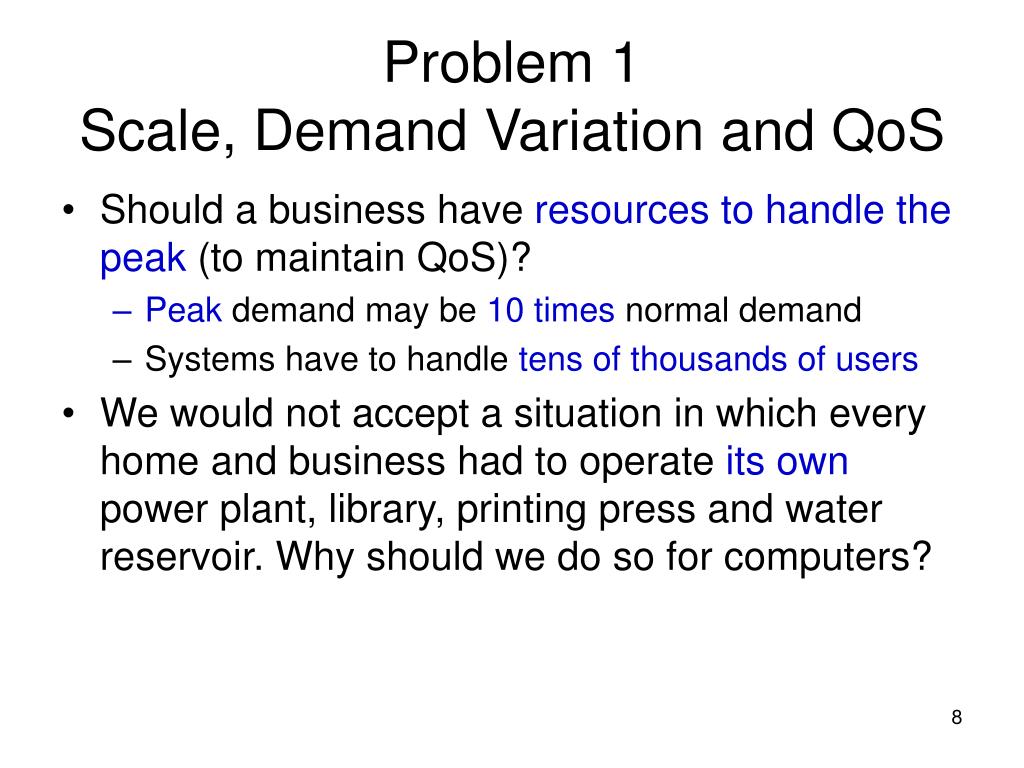 Problem 1
Scale, Demand Variation and QoS

• Should a business have resources to handle the peak (to maintain QoS)?
– Peak demand may be 10 times normal demand
– Systems have to handle tens of thousands of users

• We would not accept a situation in which every home and business had to operate its own power plant, library, printing press and water reservoir. Why should we do so for computers?

8